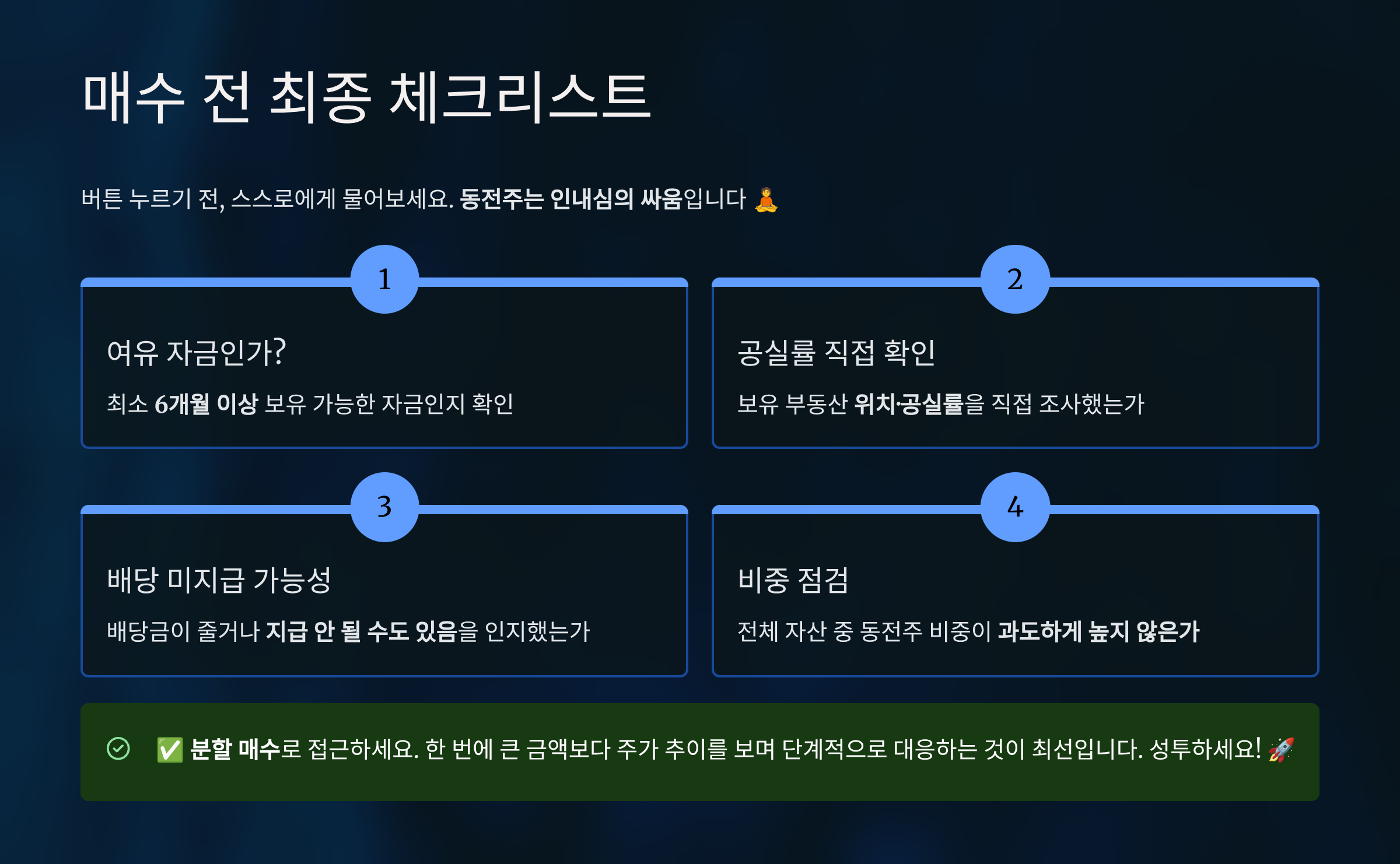 매수 전 최종 체크리스트

버튼 누르기 전, 스스로에게 물어보세요. 동전주는 인내심의 싸움입니다 🧘

1

여유 자금인가?

최소 6개월 이상 보유 가능한 자금인지 확인

2

공실률 직접 확인

보유 부동산 위치·공실률을 직접 조사했는가

3

배당 미지급 가능성

배당금이 줄거나 지급 안 될 수도 있음을 인지했는가

4

비중 점검

전체 자산 중 동전주 비중이 과도하게 높지 않은가

✅ 분할 매수로 접근하세요. 한 번에 큰 금액보다 주가 추이를 보며 단계적으로 대응하는 것이 최선입니다. 성투하세요! 🚀